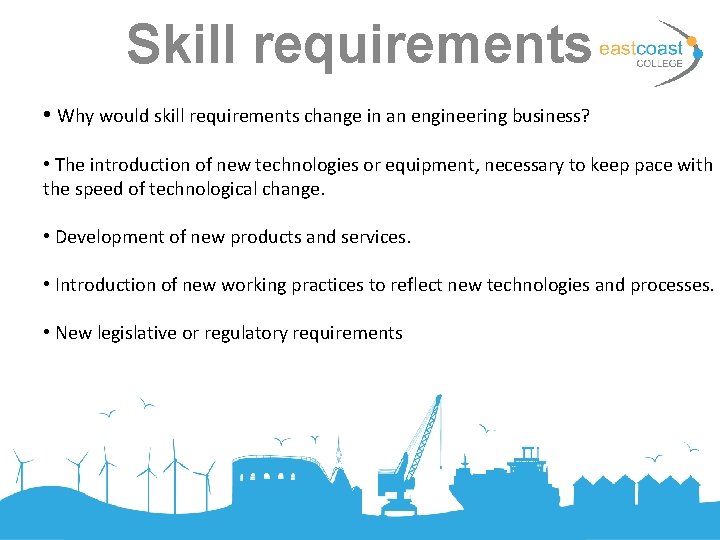 Skill requirements

eastcoast
COLLEGE

• Why would skill requirements change in an engineering business?

• The introduction of new technologies or equipment, necessary to keep pace with the speed of technological change.

• Development of new products and services.

• Introduction of new working practices to reflect new technologies and processes.

• New legislative or regulatory requirements